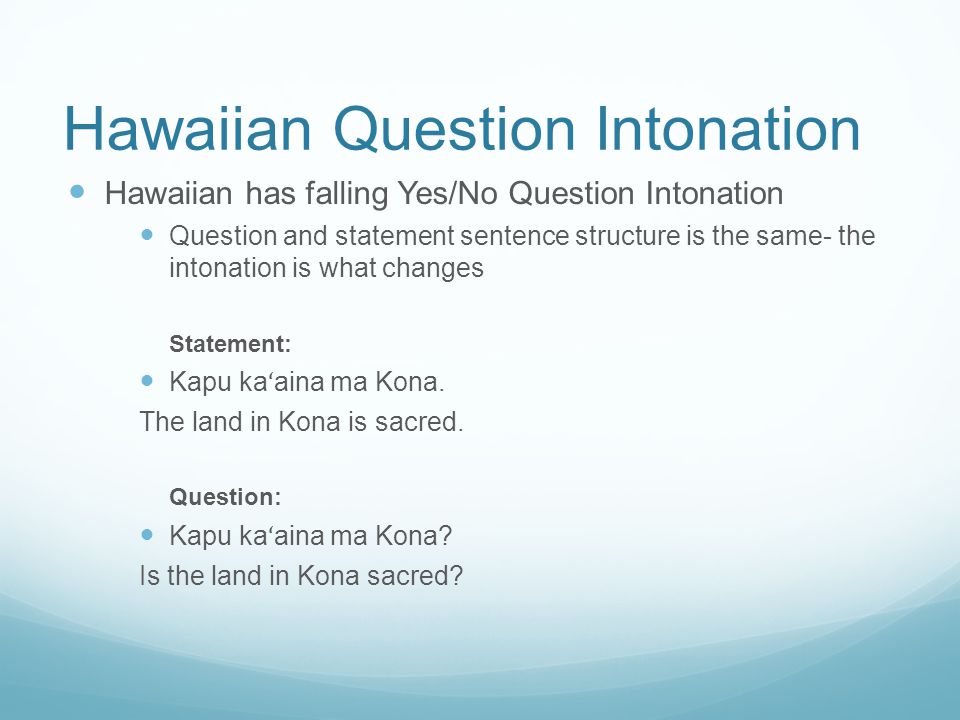 Hawaiian Question Intonation

Hawaiian has falling Yes/No Question Intonation

Question and statement sentence structure is the same- the intonation is what changes

Statement:

Kapu ka‘aina ma Kona.

The land in Kona is sacred.

Question:

Kapu ka‘aina ma Kona?

Is the land in Kona sacred?